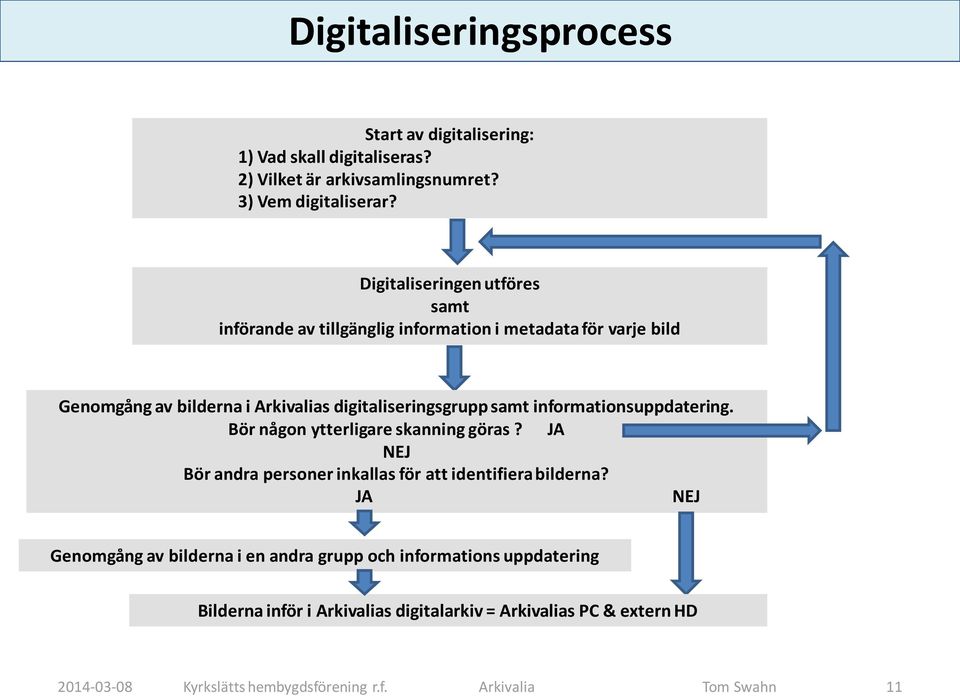 Digitaliseringsprocess

Start av digitalisering:
1) Vad skall digitaliseras?
2) Vilket är arkivsamlingsnumret?
3) Vem digitaliserar?

Digitaliseringen utföres
samt
införande av tillgänglig information i metadata för varje bild

Genomgång av bilderna i Arkivalias digitaliseringsgrupp samt informationsuppdatering.
Bör någon ytterligare skanning göras ? JA
NEJ
Bör andra personer inkallas för att identifiera bilderna?
JA
NEJ

Genomgång av bilderna i en andra grupp och informations uppdatering

Bilderna inför i Arkivalias digitalarkiv = Arkivalias PC & extern HD

2014-03-08 Kyrkslätts hembygdsförening r.f. Arkivalia Tom Swahn 11